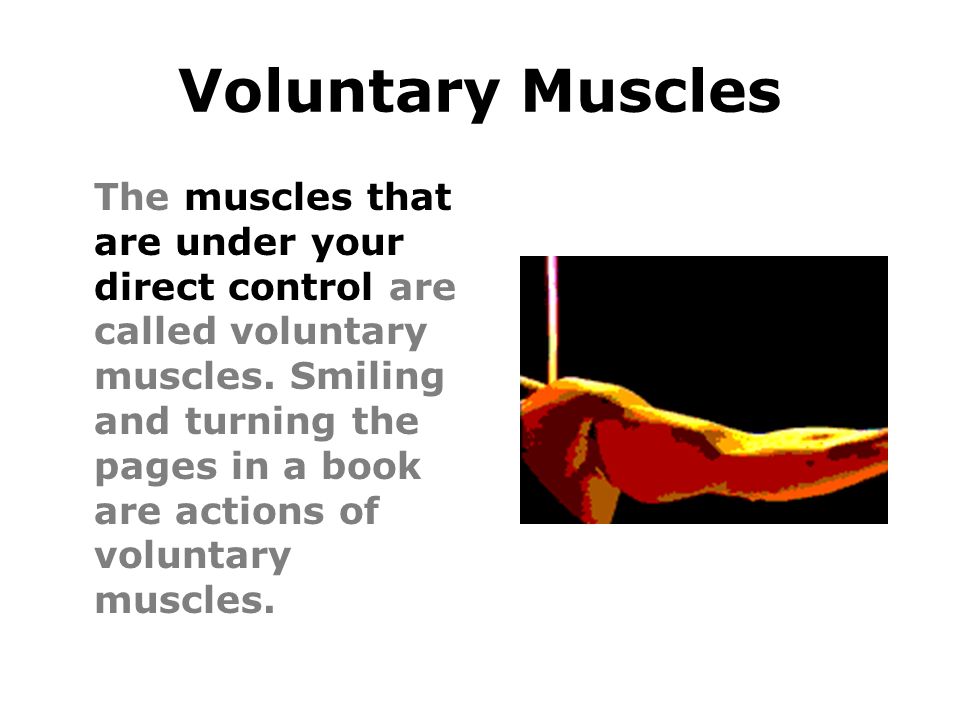 Voluntary Muscles

The muscles that are under your direct control are called voluntary muscles. Smiling and turning the pages in a book are actions of voluntary muscles.